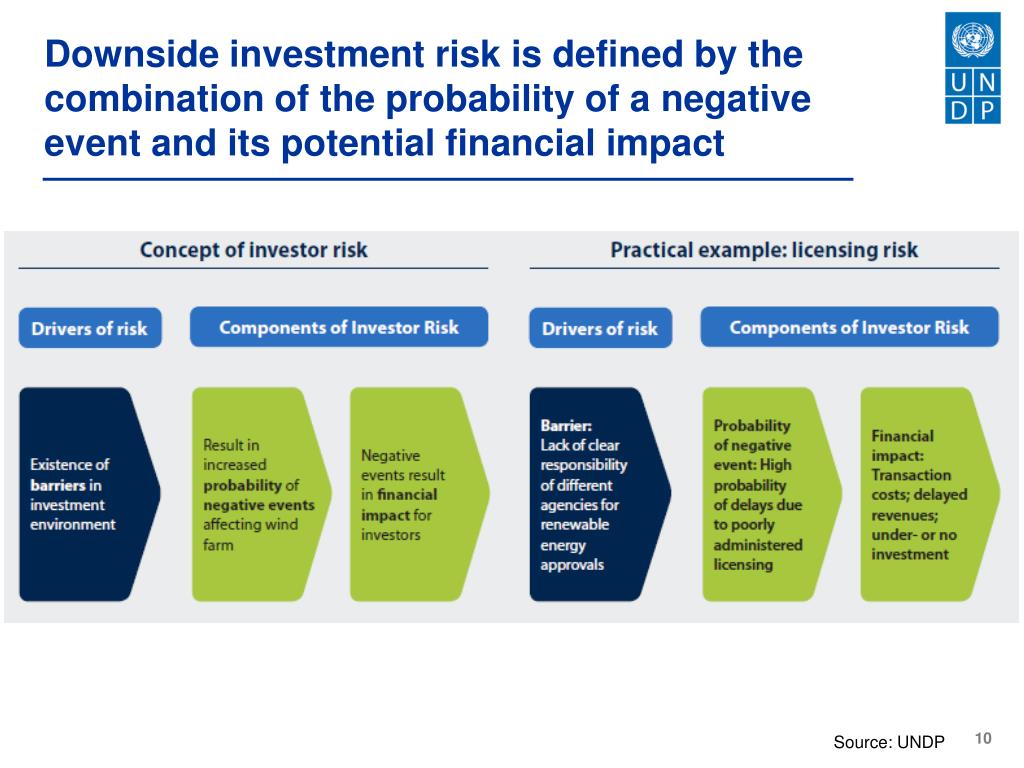 Downside investment risk is defined by the combination of the probability of a negative event and its potential financial impact

U N D P

Concept of investor risk

Drivers of risk

Components of Investor Risk

Existence of barriers in investment environment

Result in increased probability of negative events affecting wind farm

Negative events result in financial impact for investors

Practical example: licensing risk

Drivers of risk

Components of Investor Risk

Barrier: Lack of clear responsibility of different agencies for renewable energy approvals

Probability of negative event: High probability of delays due to poorly administered licensing

Financial impact: Transaction costs; delayed revenues; under- or no investment

Source: UNDP

10